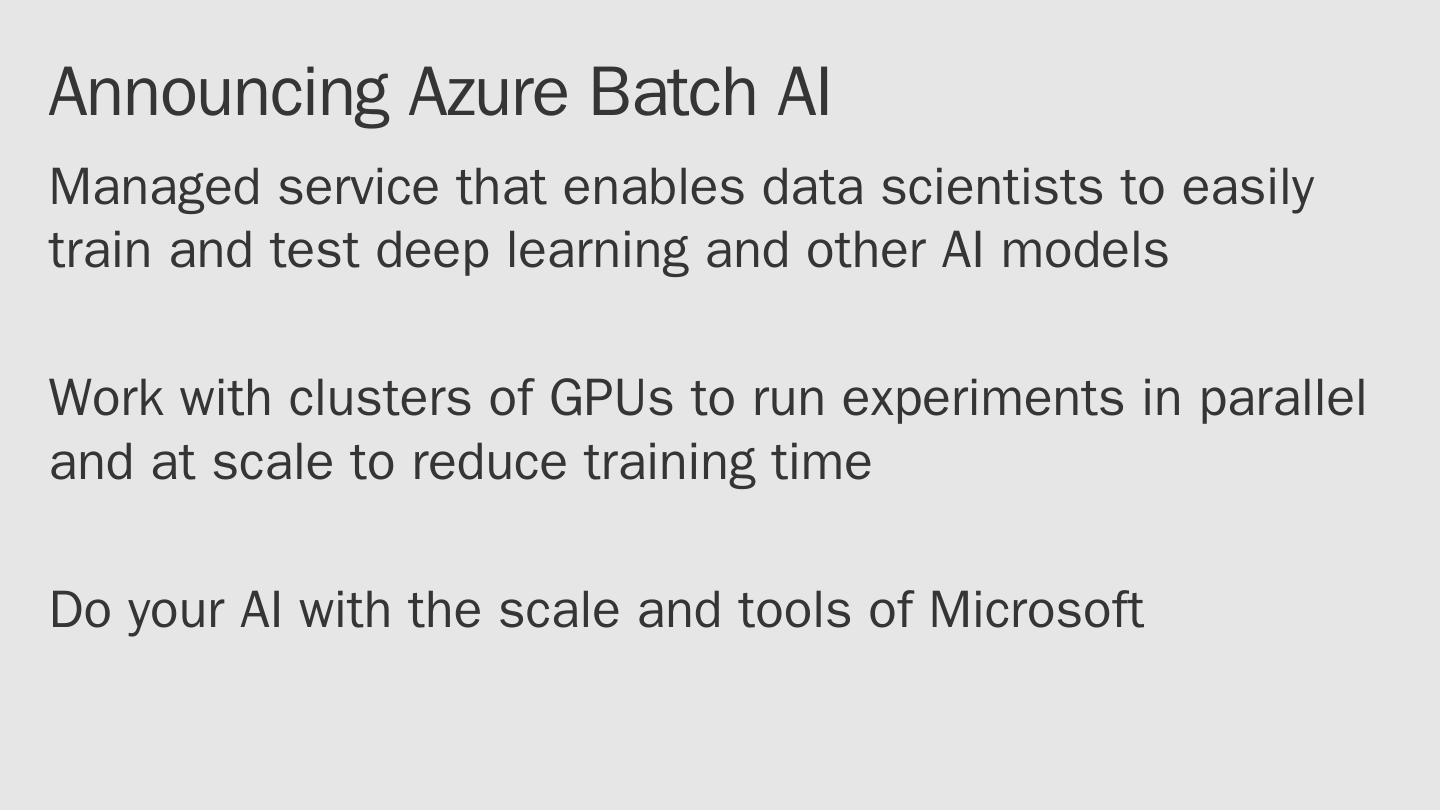 Announcing Azure Batch AI

Managed service that enables data scientists to easily train and test deep learning and other AI models

Work with clusters of GPUs to run experiments in parallel and at scale to reduce training time

Do your AI with the scale and tools of Microsoft